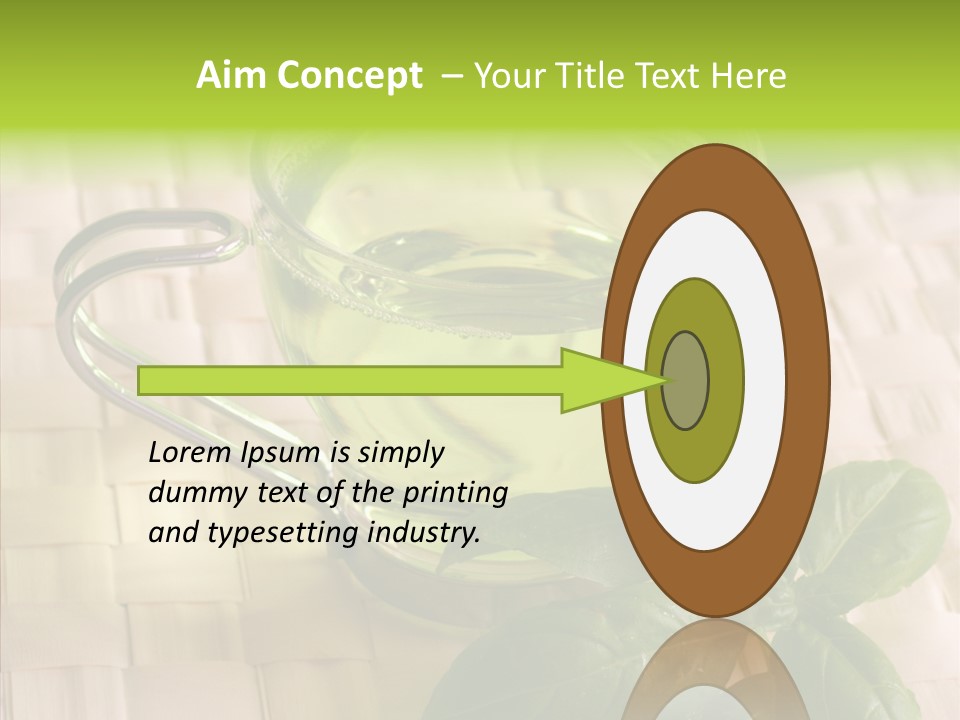 Aim Concept – Your Title Text Here

Lorem Ipsum is simply dummy text of the printing and typesetting industry.